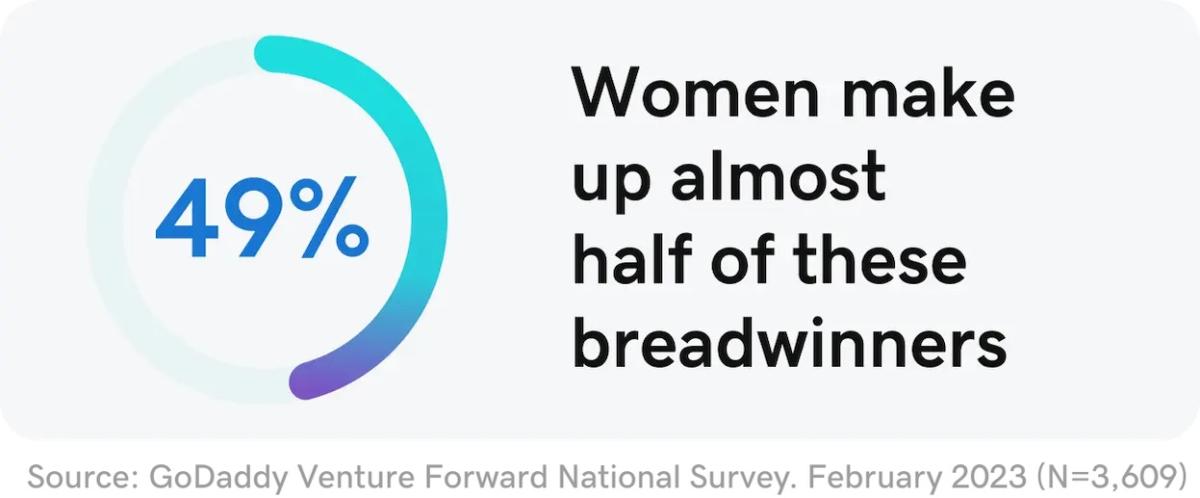 49%

Women make up almost half of these breadwinners

Source: GoDaddy Venture Forward National Survey. February 2023 (N=3,609)